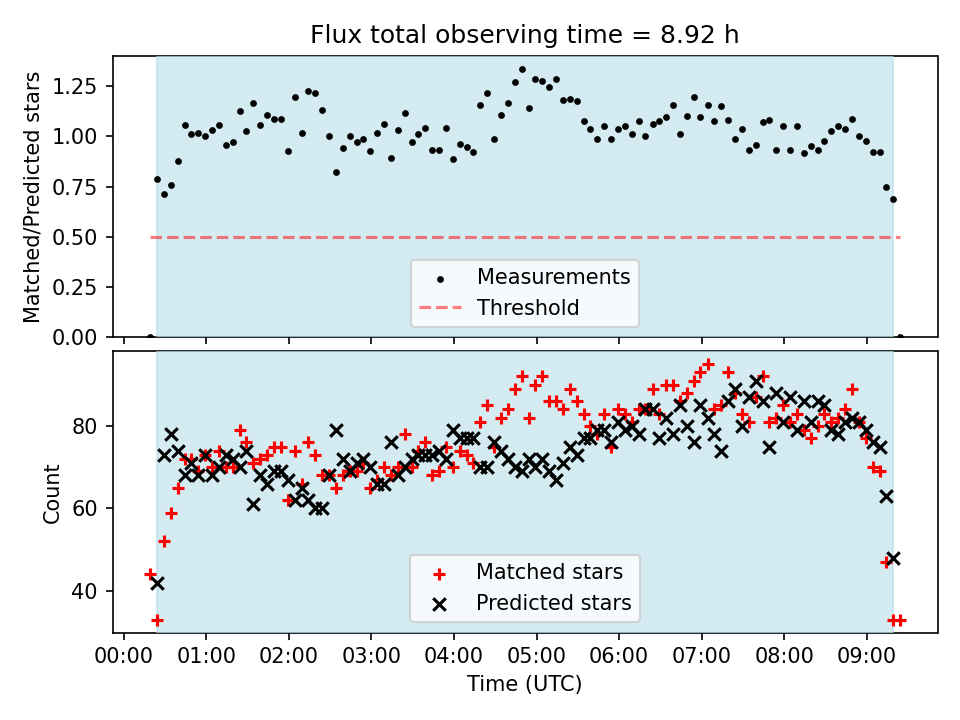 Flux total observing time = 8.92 h

Matched/Predicted stars

1.25
1.00
0.75
0.50
0.25
0.00

Measurements
Threshold

Count

80
60
40

Matched stars
Predicted stars

00:00 01:00 02:00 03:00 04:00 05:00 06:00 07:00 08:00 09:00

Time (UTC)